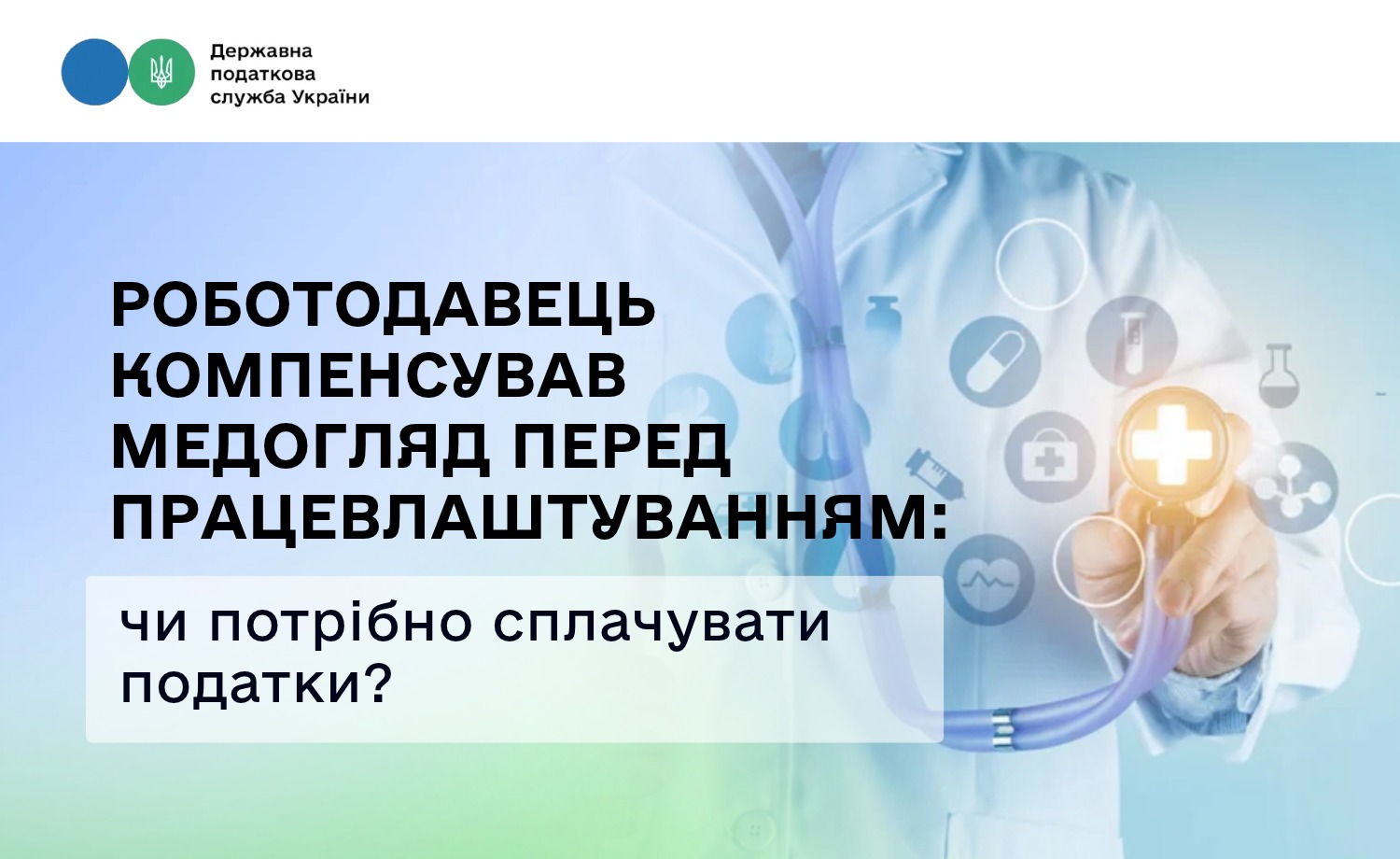 Державна податкова служба України

РОБОТОДАВЕЦЬ КОМПЕНСУВАВ МЕДОГЛЯД ПЕРЕД ПРАЦЕВЛАШТУВАННЯМ:

чи потрібно сплачувати податки?